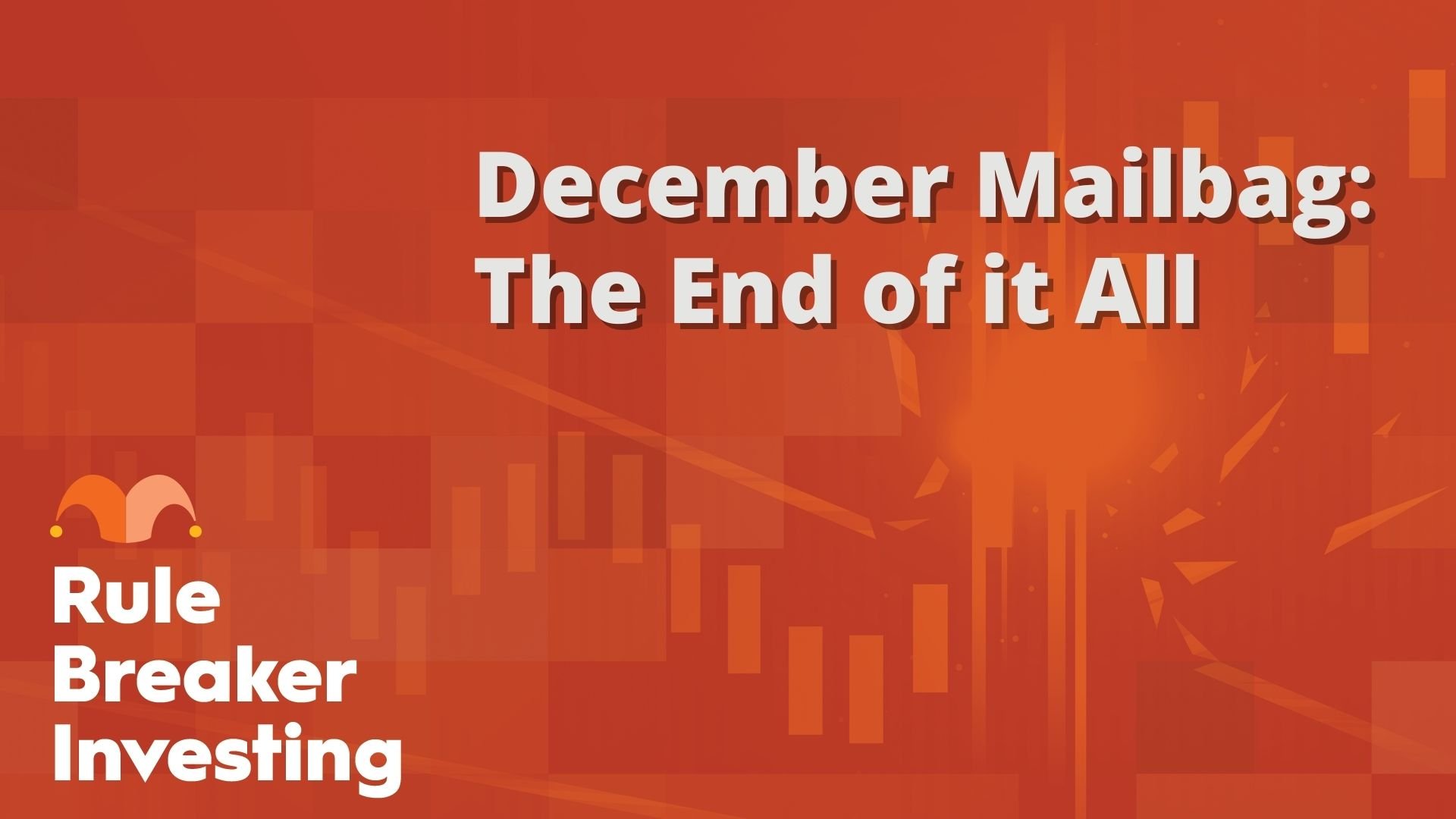 December Mailbag:
The End of it All

Rule
Breaker
Investing